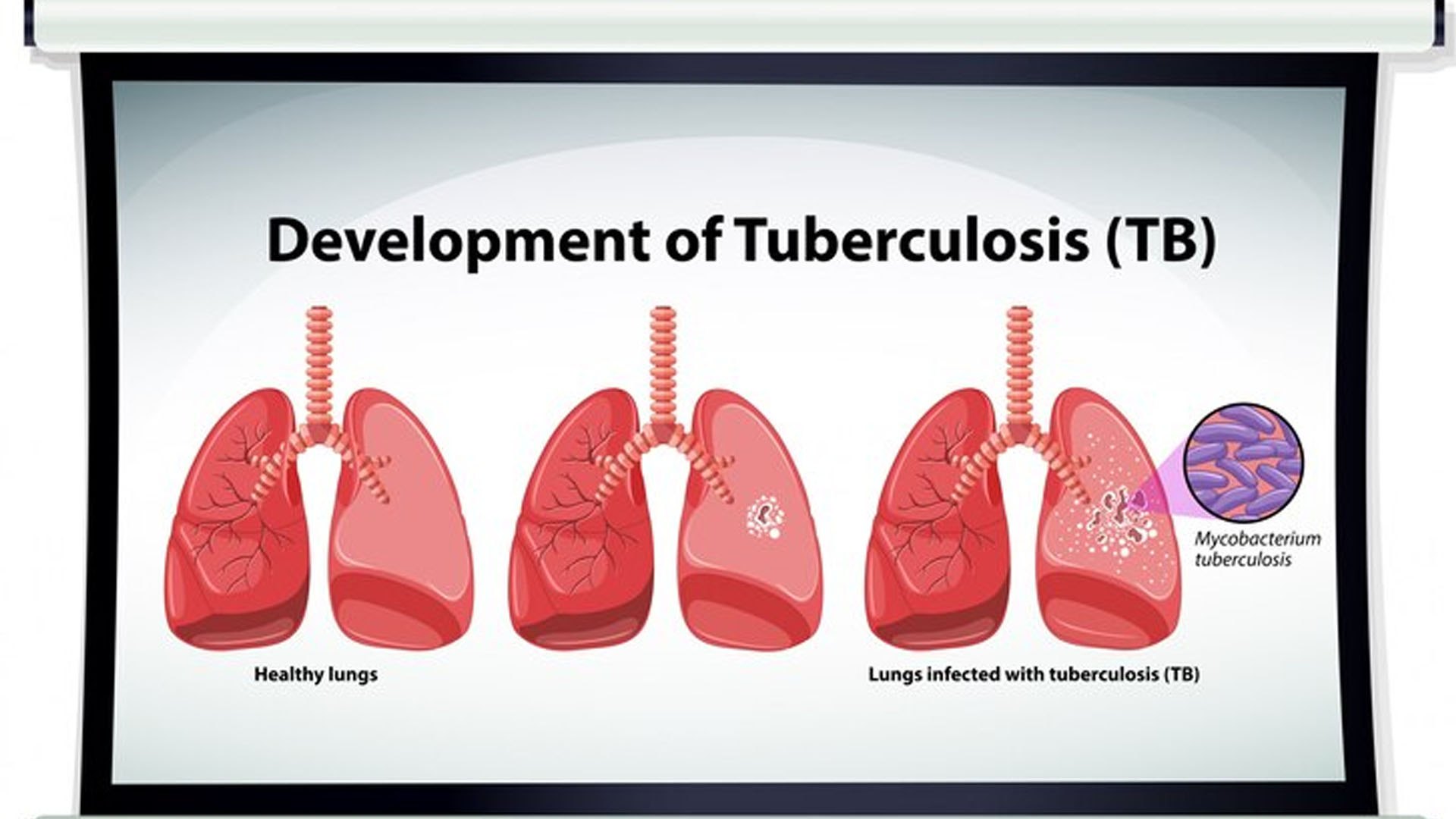 Development of Tuberculosis (TB)

Mycobacterium tuberculosis

Healthy lungs

Lungs infected with tuberculosis (TB)